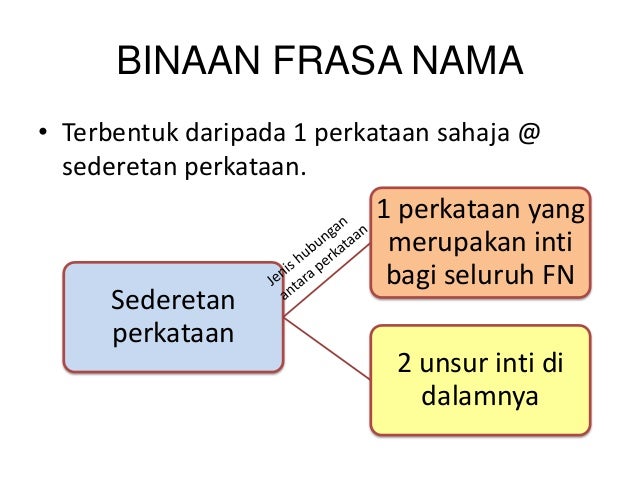 BINAAN FRASA NAMA

• Terbentuk daripada 1 perkataan sahaja @ sederetan perkataan.

Sederetan perkataan

Jenis hubungan antara perkataan

1 perkataan yang merupakan inti bagi seluruh FN

2 unsur inti di dalamnya